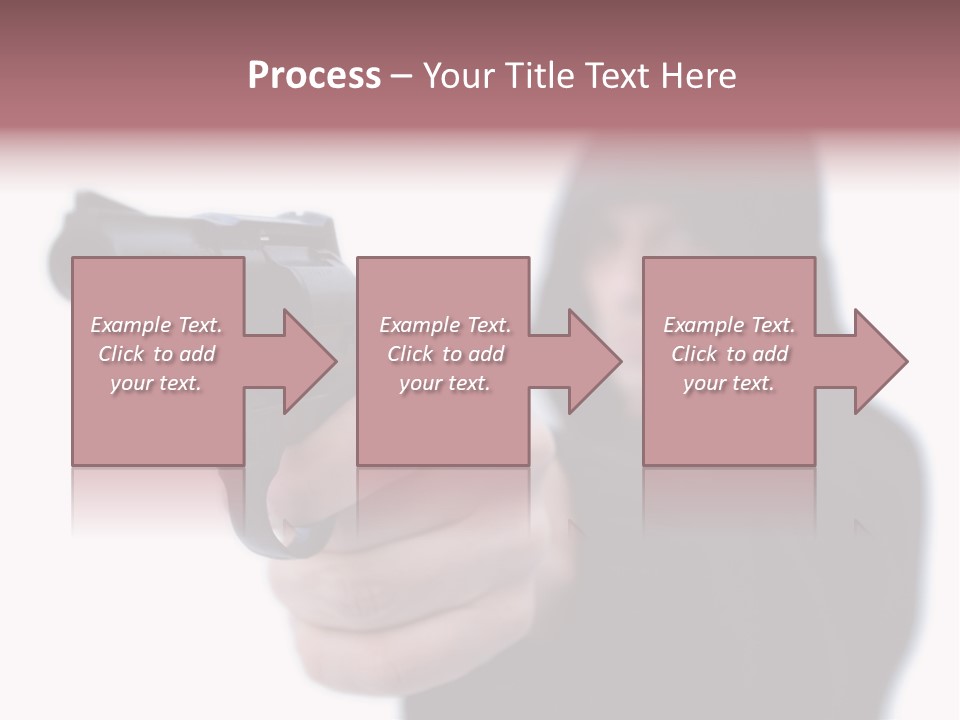 Process – Your Title Text Here

Example Text. Click to add your text.

Example Text. Click to add your text.

Example Text. Click to add your text.